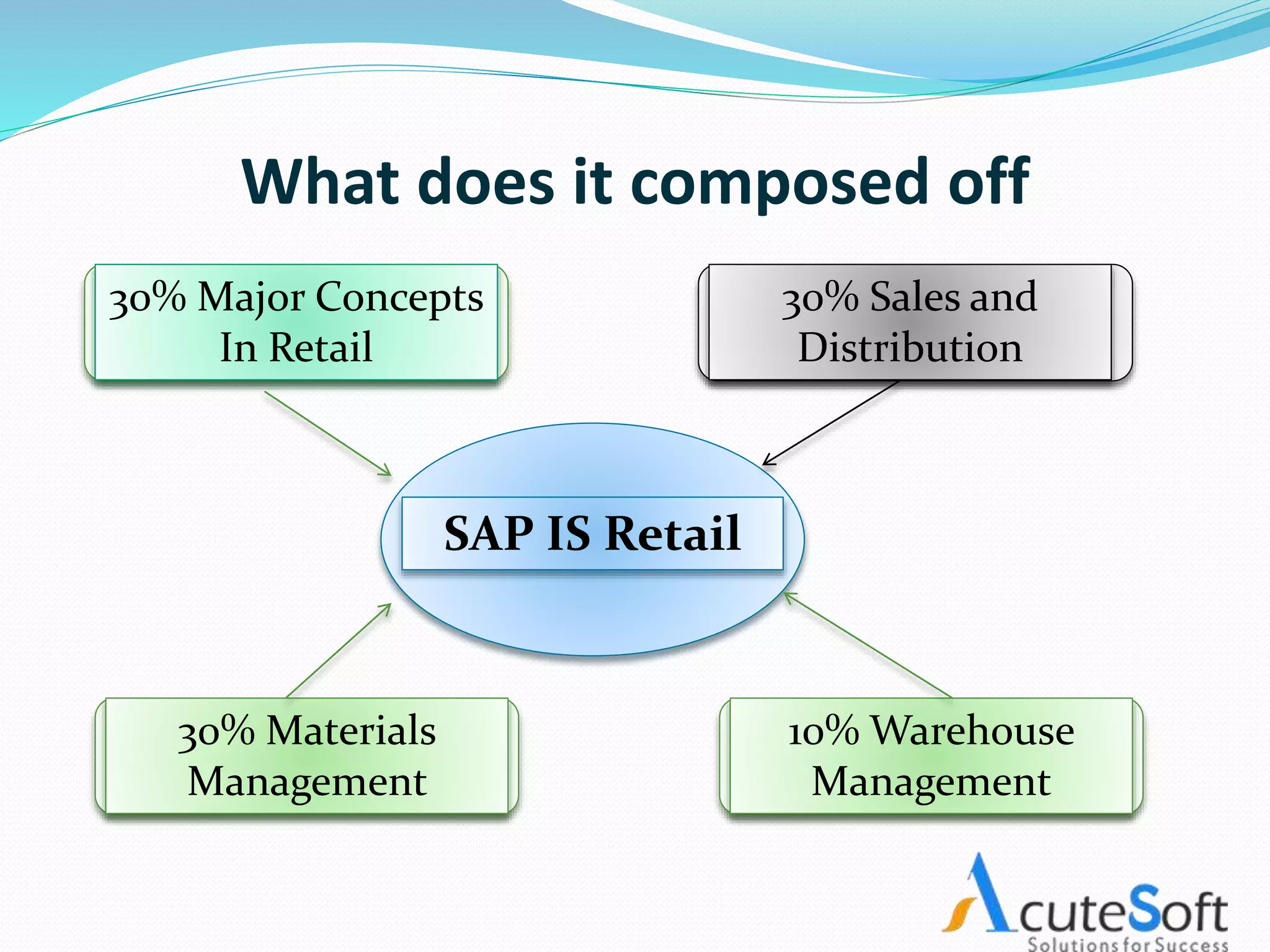 What does it composed off

30% Major Concepts In Retail

30% Sales and Distribution

SAP IS Retail

30% Materials Management

10% Warehouse Management

AcuteSoft
Solutions for Success